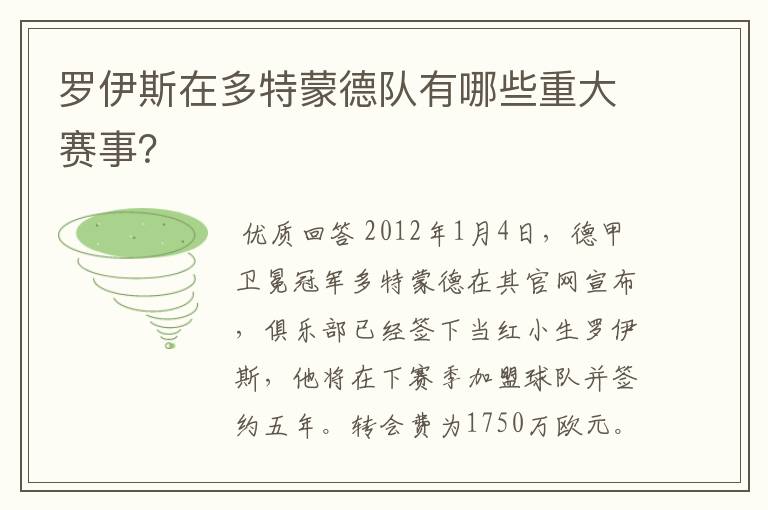 罗伊斯在多特蒙德队有哪些重大赛事?

优质回答 2012年1月4日，德甲卫冕冠军多特蒙德在其官网宣布，俱乐部已经签下当红小生罗伊斯，他将在下赛季加盟球队并签约五年。转会费为1750万欧元。